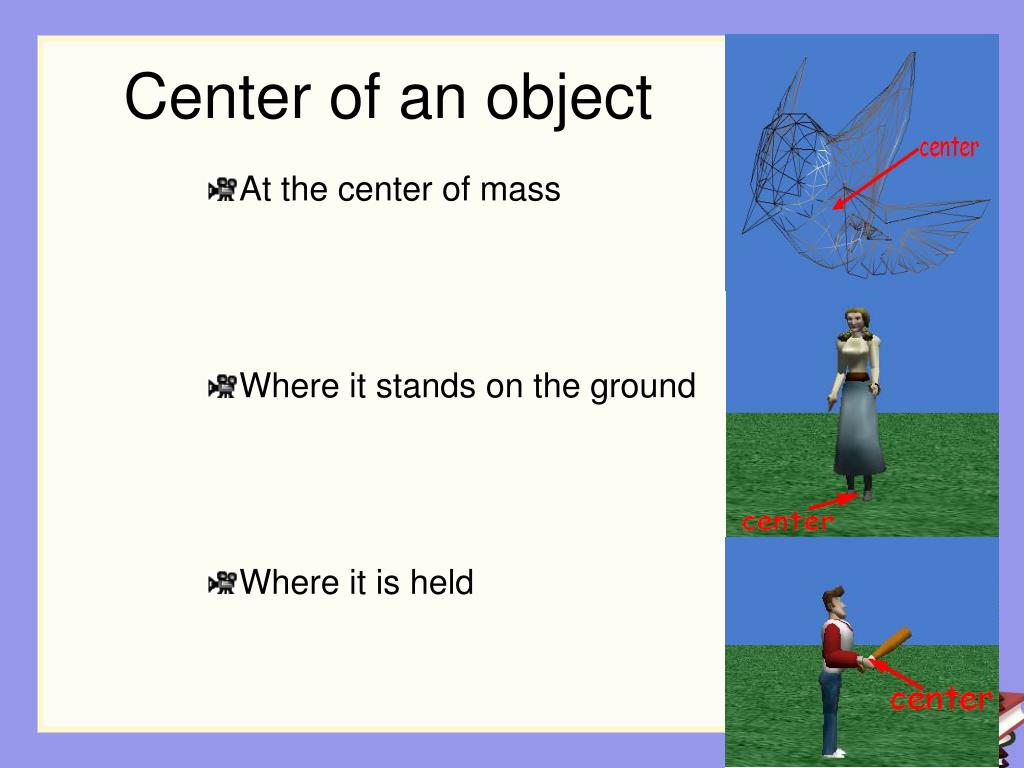 Center of an object

At the center of mass

Where it stands on the ground

Where it is held

center

center

center